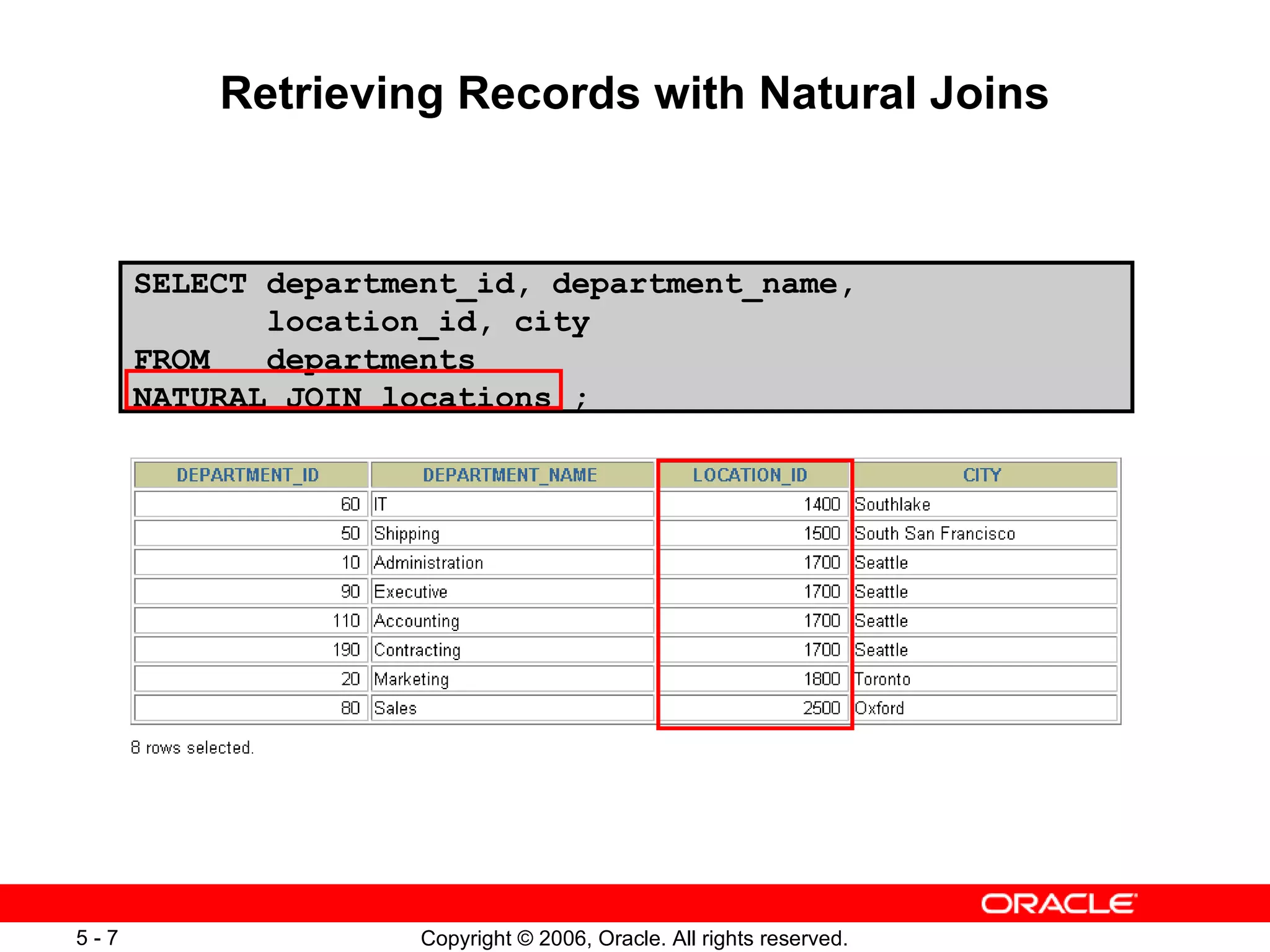 Retrieving Records with Natural Joins

SELECT department_id, department_name,
       location_id, city
FROM   departments
NATURAL JOIN locations ;

| DEPARTMENT_ID | DEPARTMENT_NAME | LOCATION_ID | CITY |
|---|---|---|---|
| 60 | IT | 1400 | Southlake |
| 50 | Shipping | 1500 | South San Francisco |
| 10 | Administration | 1700 | Seattle |
| 90 | Executive | 1700 | Seattle |
| 110 | Accounting | 1700 | Seattle |
| 190 | Contracting | 1700 | Seattle |
| 20 | Marketing | 1800 | Toronto |
| 80 | Sales | 2500 | Oxford |

8 rows selected.

ORACLE

5 - 7

Copyright © 2006, Oracle. All rights reserved.